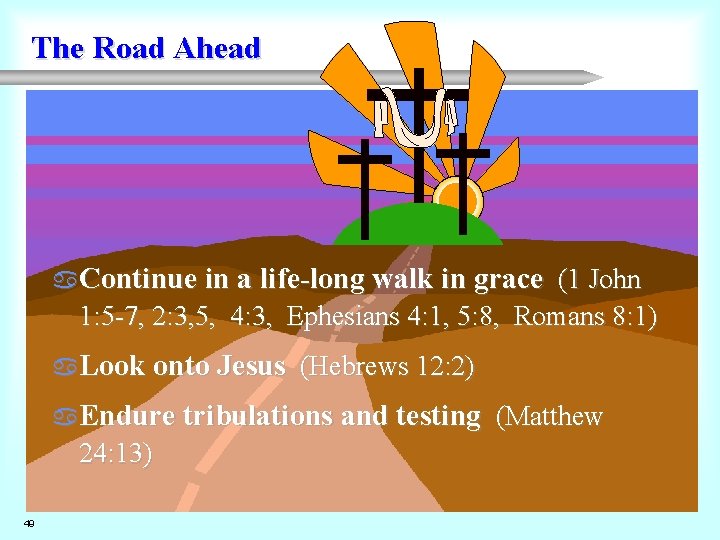 The Road Ahead

Continue in a life-long walk in grace (1 John 1:5-7, 2:3,5, 4:3, Ephesians 4:1, 5:8, Romans 8:1)

Look onto Jesus (Hebrews 12:2)

Endure tribulations and testing (Matthew 24:13)

49